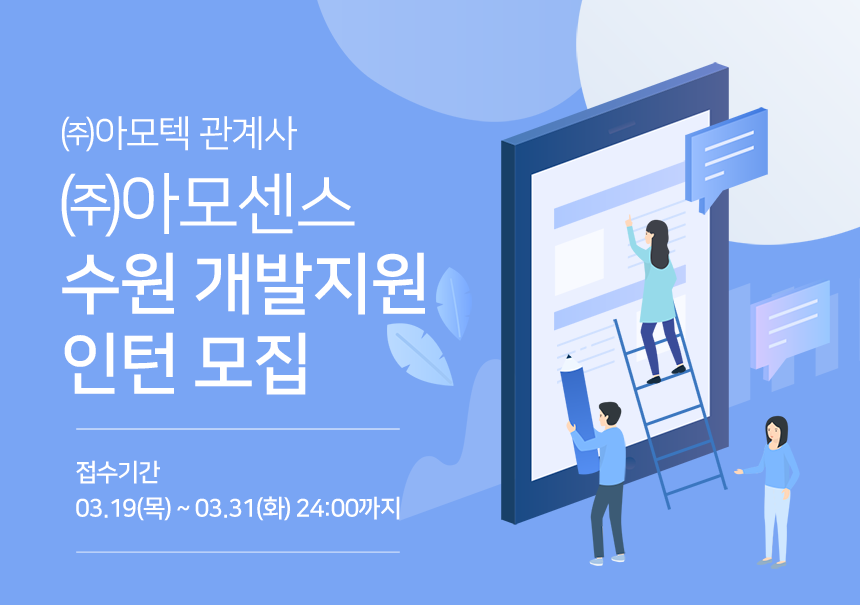 ㈜아모텍 관계사

㈜아모센스
수원 개발지원
인턴 모집

접수기간
03.19(목) ~ 03.31(화) 24:00까지